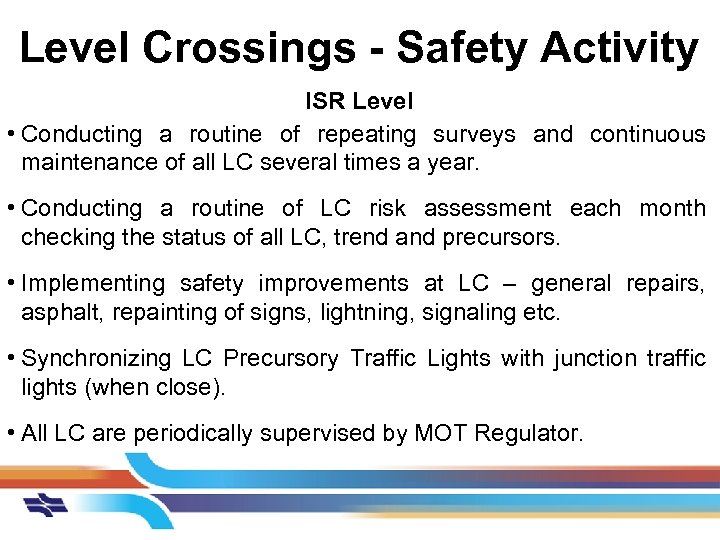 Level Crossings - Safety Activity

ISR Level

• Conducting a routine of repeating surveys and continuous maintenance of all LC several times a year.

• Conducting a routine of LC risk assessment each month checking the status of all LC, trend and precursors.

• Implementing safety improvements at LC – general repairs, asphalt, repainting of signs, lightning, signaling etc.

• Synchronizing LC Precursory Traffic Lights with junction traffic lights (when close).

• All LC are periodically supervised by MOT Regulator.